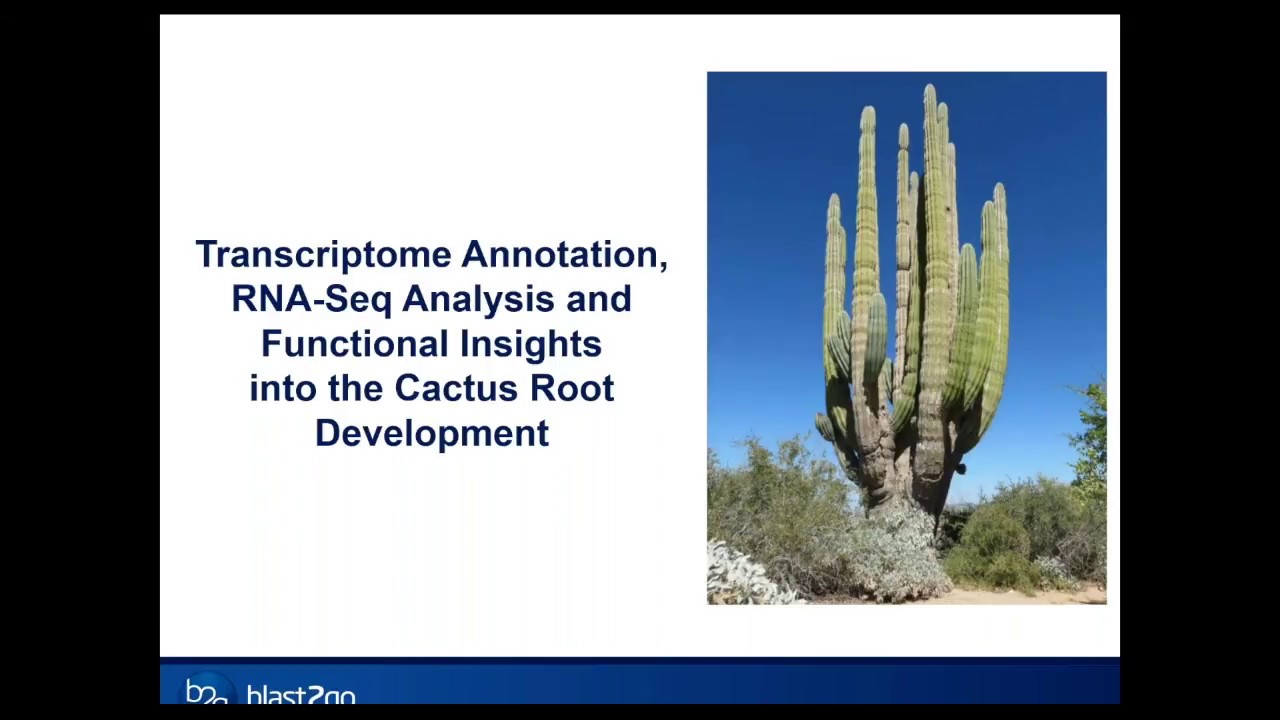 Transcriptome Annotation, RNA-Seq Analysis and Functional Insights into the Cactus Root Development

b2g blast2go